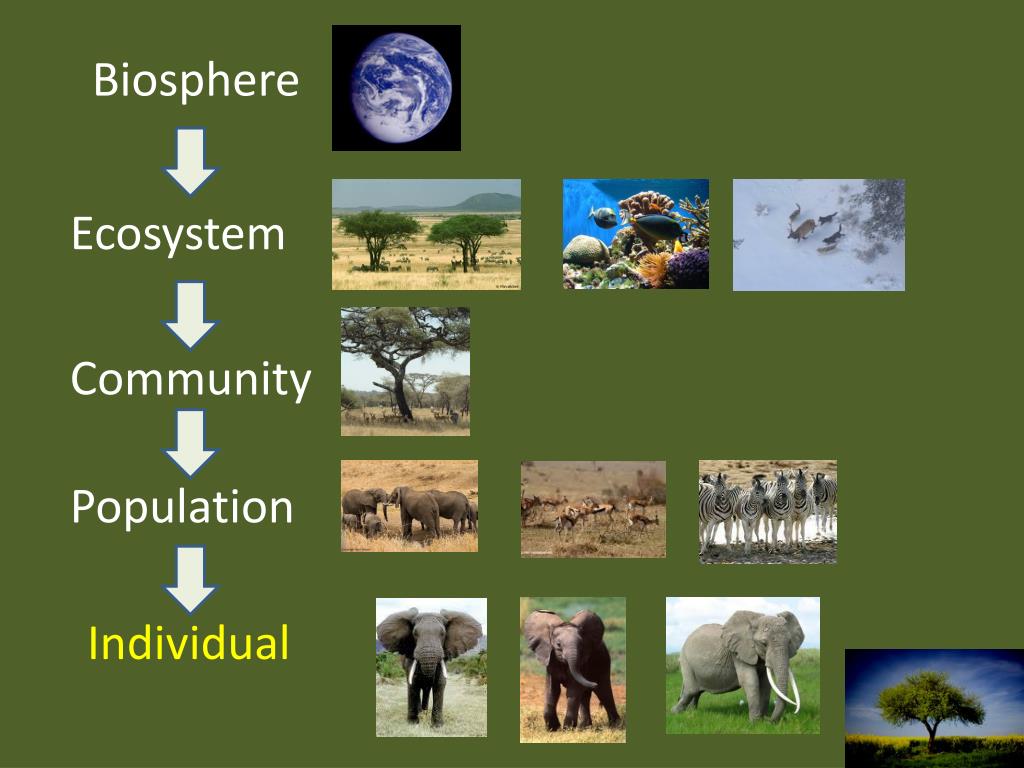 Biosphere

Ecosystem

Community

Population

Individual